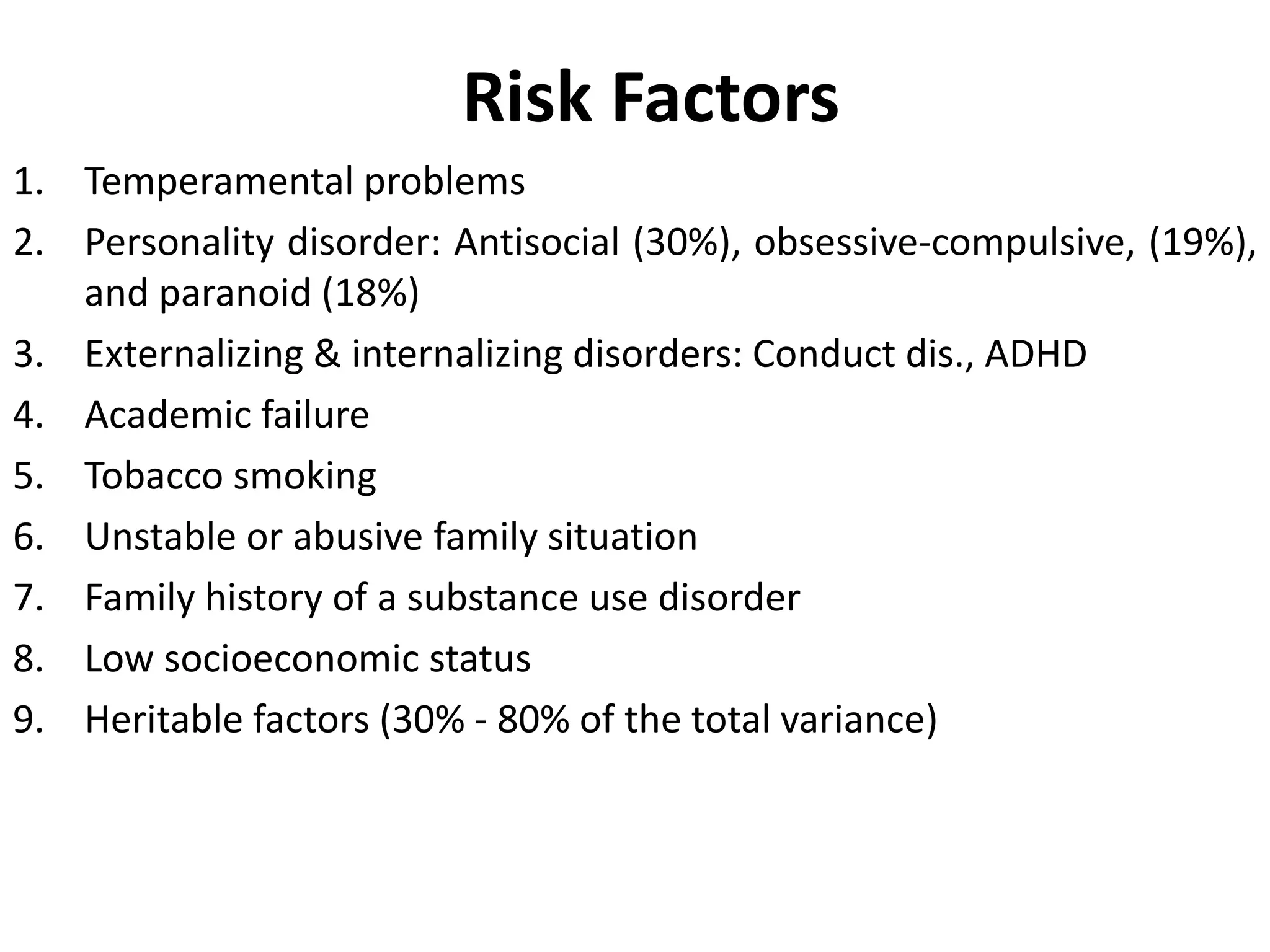 Risk Factors

1. Temperamental problems
2. Personality disorder: Antisocial (30%), obsessive-compulsive, (19%), and paranoid (18%)
3. Externalizing & internalizing disorders: Conduct dis., ADHD
4. Academic failure
5. Tobacco smoking
6. Unstable or abusive family situation
7. Family history of a substance use disorder
8. Low socioeconomic status
9. Heritable factors (30% - 80% of the total variance)